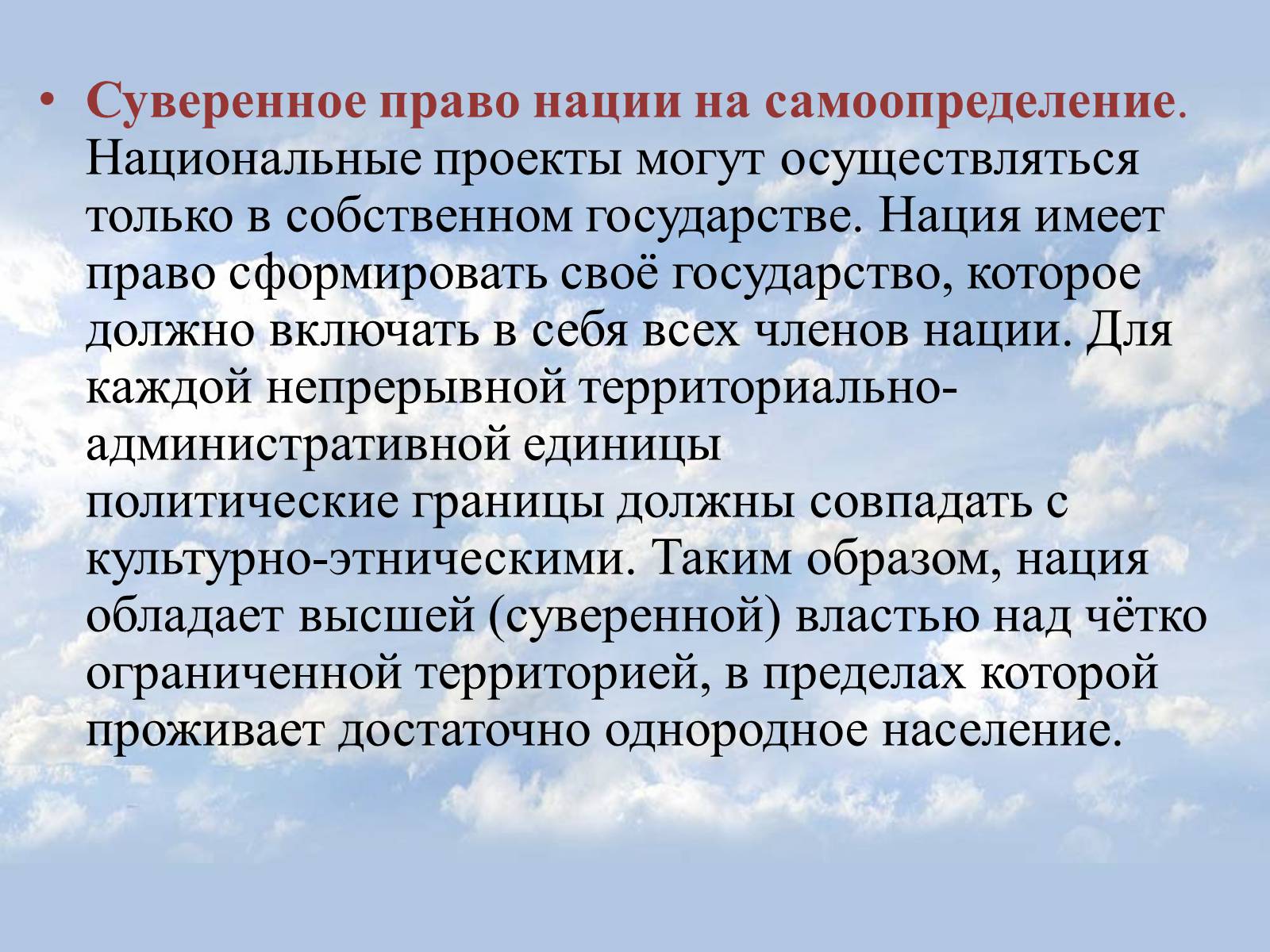 • Суверенное право нации на самоопределение. Национальные проекты могут осуществляться только в собственном государстве. Нация имеет право сформировать своё государство, которое должно включать в себя всех членов нации. Для каждой непрерывной территориально-административной единицы политические границы должны совпадать с культурно-этническими. Таким образом, нация обладает высшей (суверенной) властью над чётко ограниченной территорией, в пределах которой проживает достаточно однородное население.